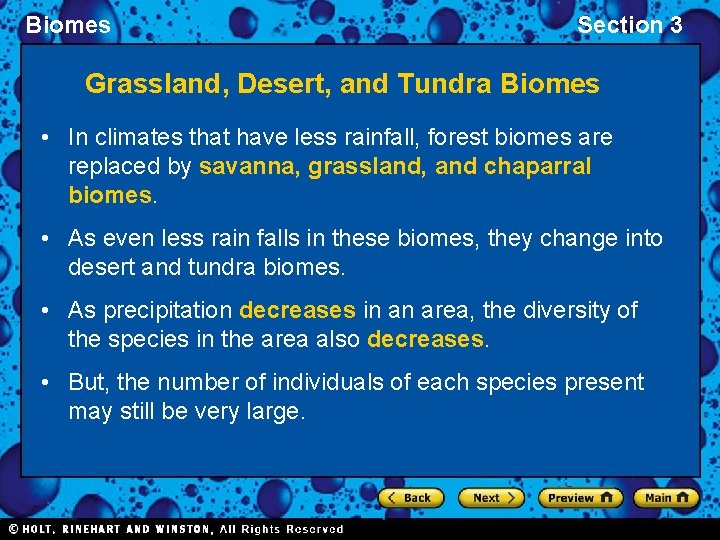 Biomes

Section 3

Grassland, Desert, and Tundra Biomes

• In climates that have less rainfall, forest biomes are replaced by savanna, grassland, and chaparral biomes.

• As even less rain falls in these biomes, they change into desert and tundra biomes.

• As precipitation decreases in an area, the diversity of the species in the area also decreases.

• But, the number of individuals of each species present may still be very large.

Back Next Preview Main

© HOLT, RINEHART AND WINSTON, All Rights Reserved